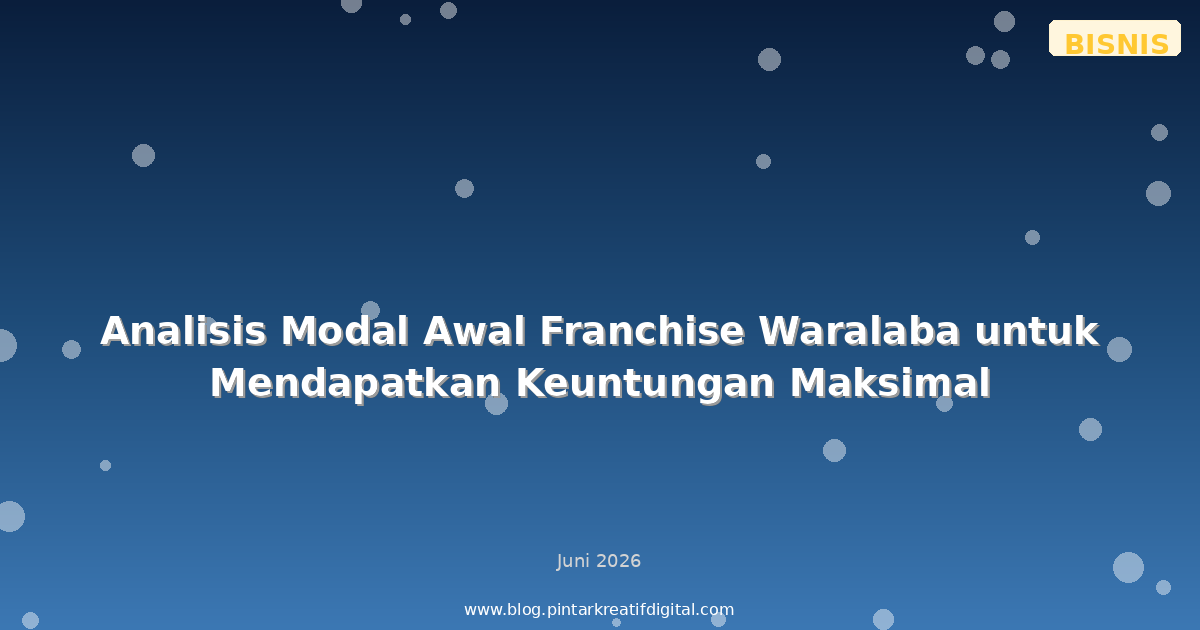 BISNIS

Analisis Modal Awal Franchise Waralaba untuk Mendapatkan Keuntungan Maksimal

Juni 2026

www.blog.pintarkreatifdigital.com